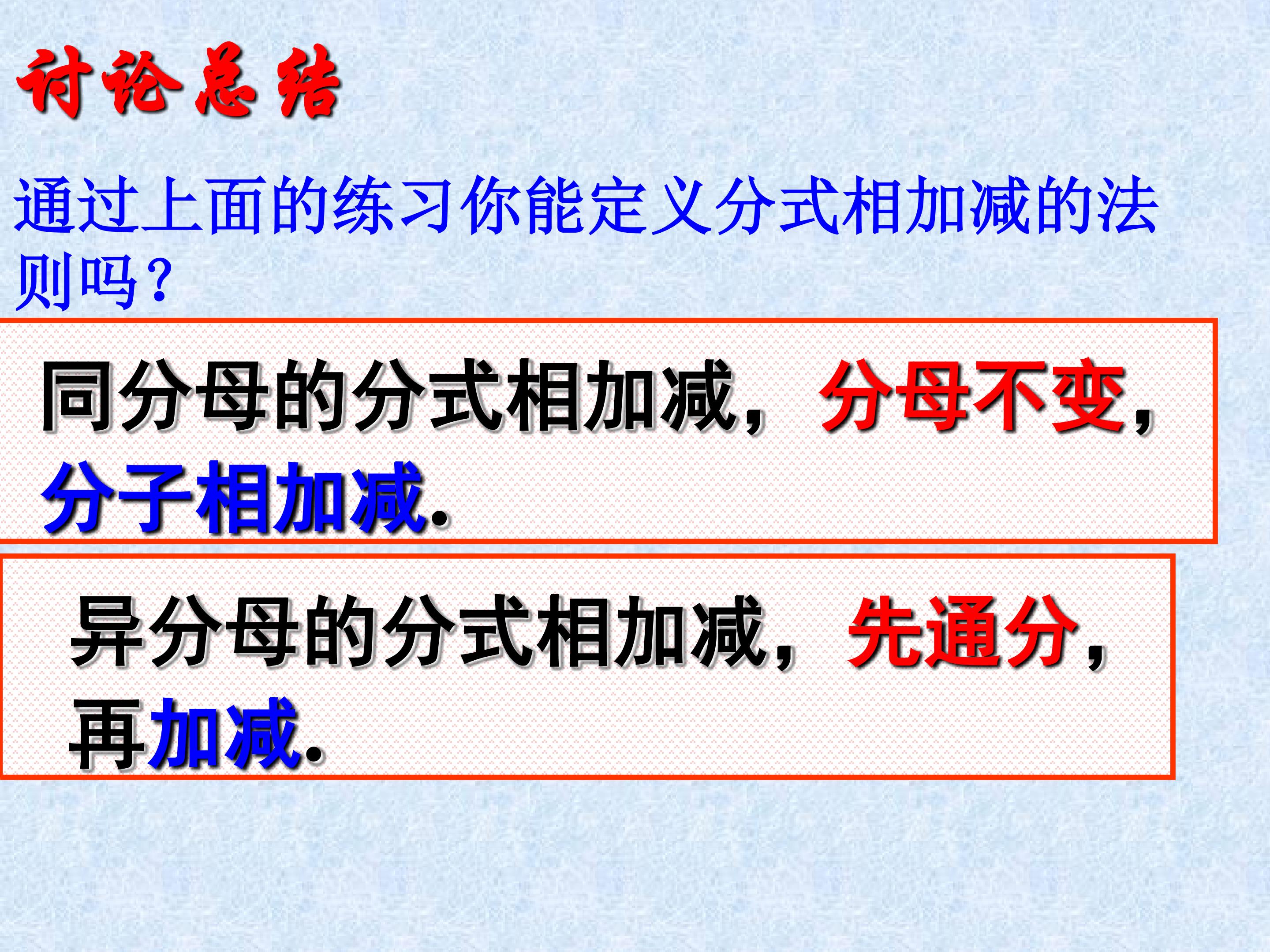 讨论总结

通过上面的练习你能定义分式相加减的法则吗？

同分母的分式相加减，分母不变，分子相加减.

异分母的分式相加减，先通分，再加减.